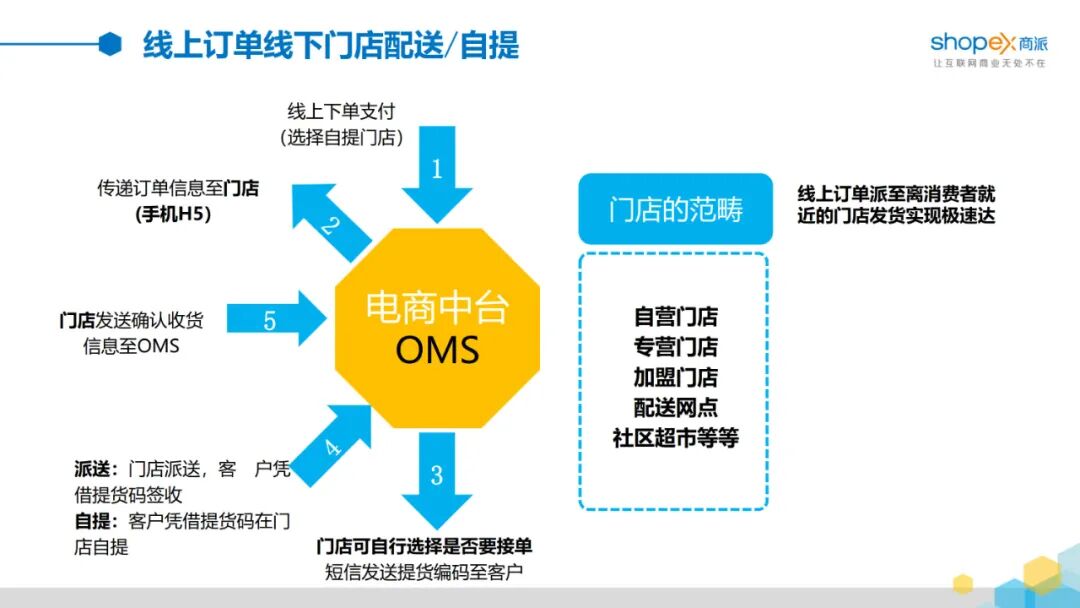 线上订单线下门店配送/自提

shopex商派
让互联网商业无处不在

线上下单支付
(选择自提门店)

1

传递订单信息至门店
(手机H5)

2

门店发送确认收货信息至OMS

5

电商中台
OMS

4

派送：门店派送，客 户凭借提货码签收
自提：客户凭借提货码在门店自提

3

门店可自行选择是否要接单
短信发送提货编码至客户

门店的范畴

线上订单派至离消费者就近的门店发货实现极速达

自营门店
专营门店
加盟门店
配送网点
社区超市等等